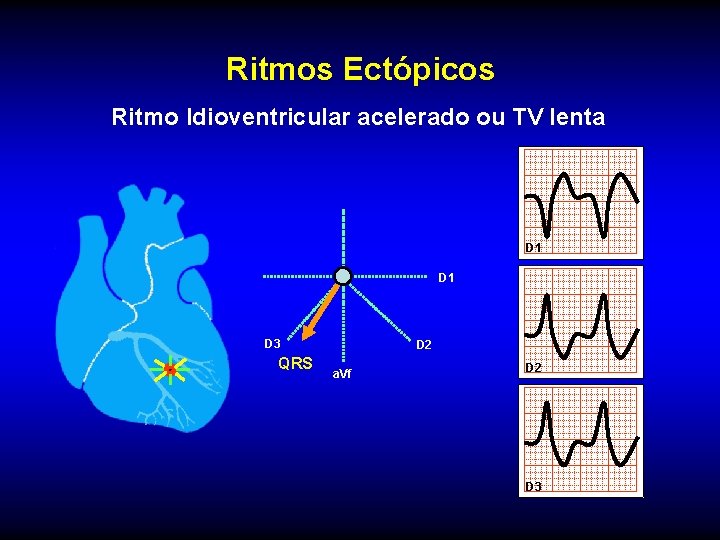 Ritmos Ectópicos

Ritmo Idioventricular acelerado ou TV lenta

D1

D3

D2

QRS

aVf

D1

D2

D3